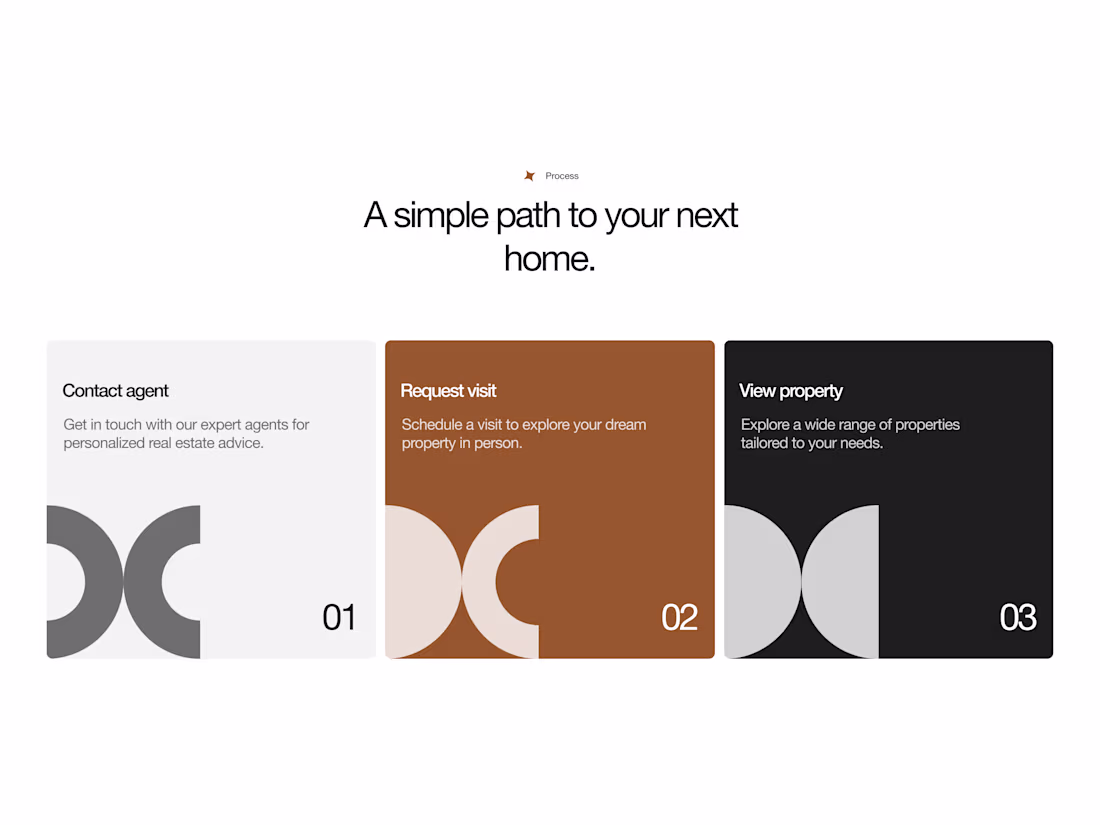 Process

A simple path to your next home.

Contact agent

Get in touch with our expert agents for personalized real estate advice.

01

Request visit

Schedule a visit to explore your dream property in person.

02

View property

Explore a wide range of properties tailored to your needs.

03